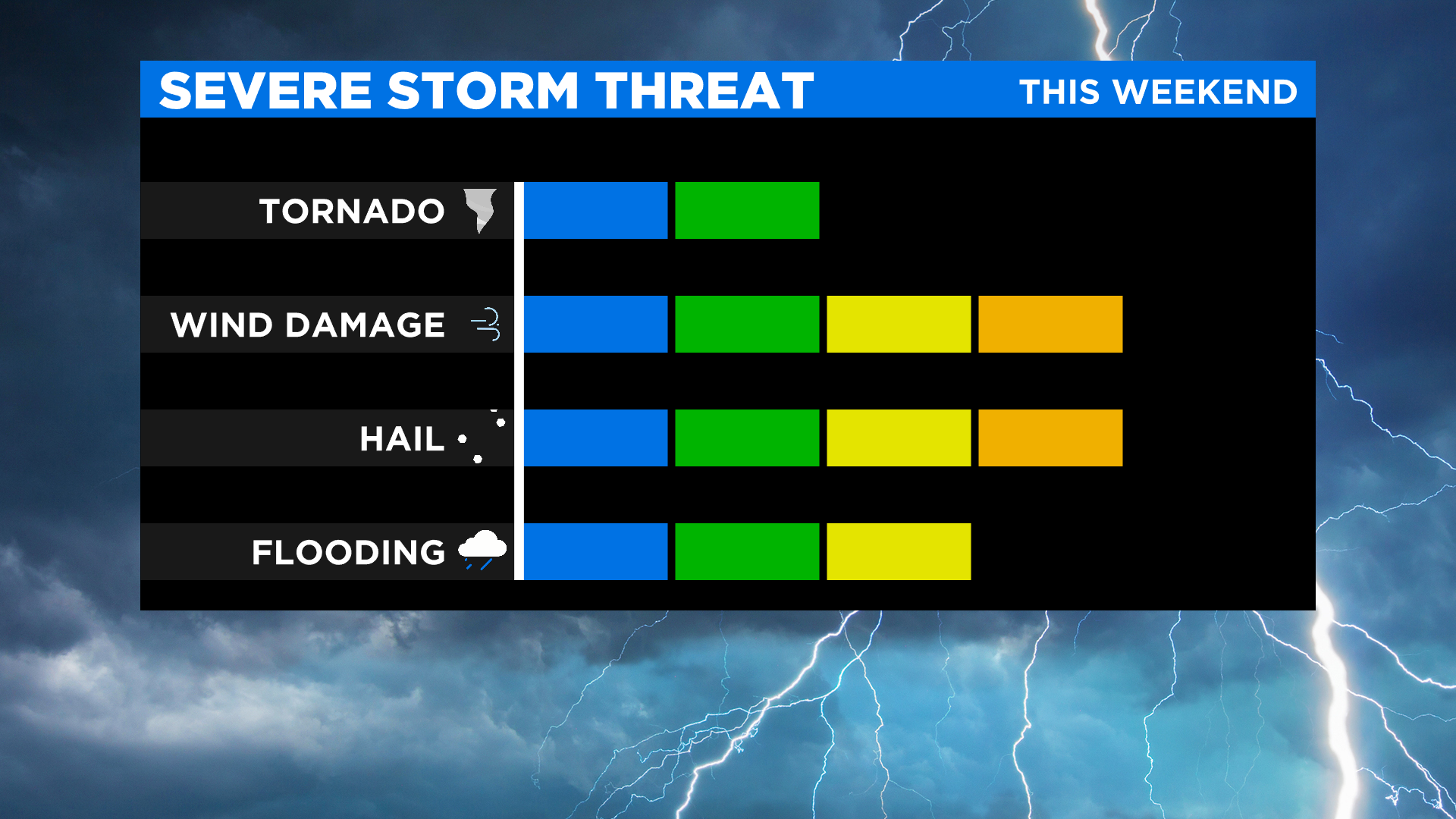 SEVERE STORM THREAT THIS WEEKEND

TORNADO

WIND DAMAGE

HAIL

FLOODING